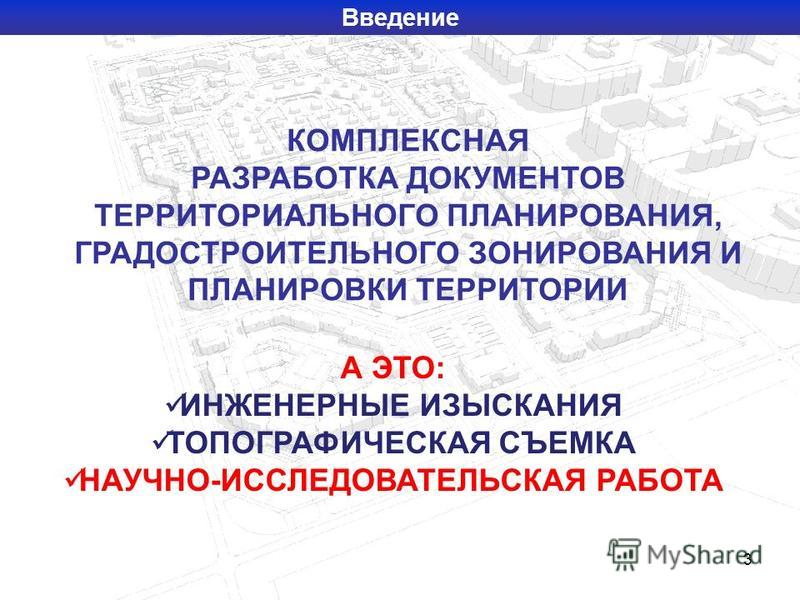 Введение

КОМПЛЕКСНАЯ РАЗРАБОТКА ДОКУМЕНТОВ ТЕРРИТОРИАЛЬНОГО ПЛАНИРОВАНИЯ, ГРАДОСТРОИТЕЛЬНОГО ЗОНИРОВАНИЯ И ПЛАНИРОВКИ ТЕРРИТОРИИ

А ЭТО:
✓ИНЖЕНЕРНЫЕ ИЗЫСКАНИЯ
✓ТОПОГРАФИЧЕСКАЯ СЪЕМКА
✓НАУЧНО-ИССЛЕДОВАТЕЛЬСКАЯ РАБОТА

MyShared
3